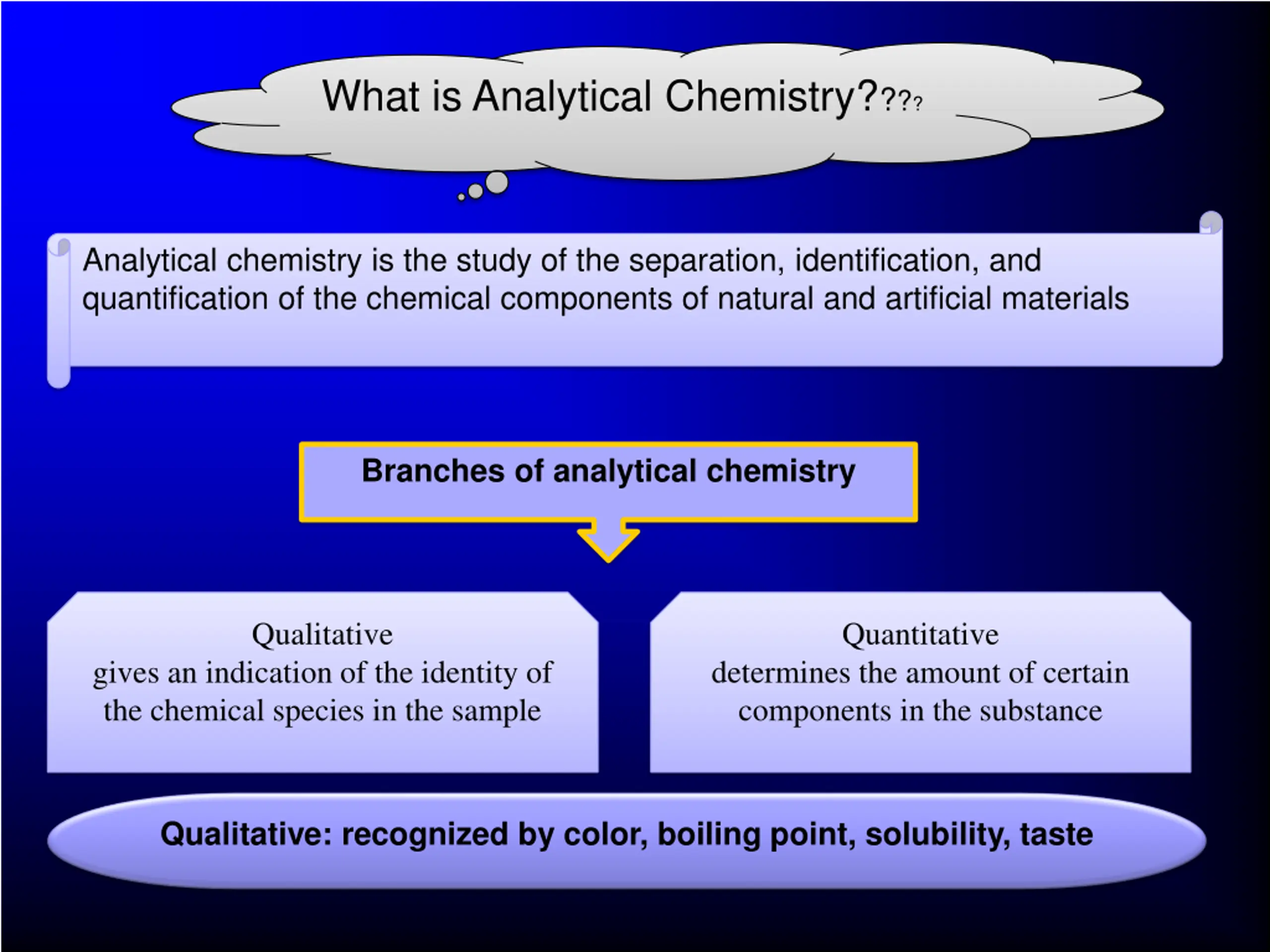 What is Analytical Chemistry????

Analytical chemistry is the study of the separation, identification, and quantification of the chemical components of natural and artificial materials

Branches of analytical chemistry

Qualitative
gives an indication of the identity of the chemical species in the sample

Quantitative
determines the amount of certain components in the substance

Qualitative: recognized by color, boiling point, solubility, taste